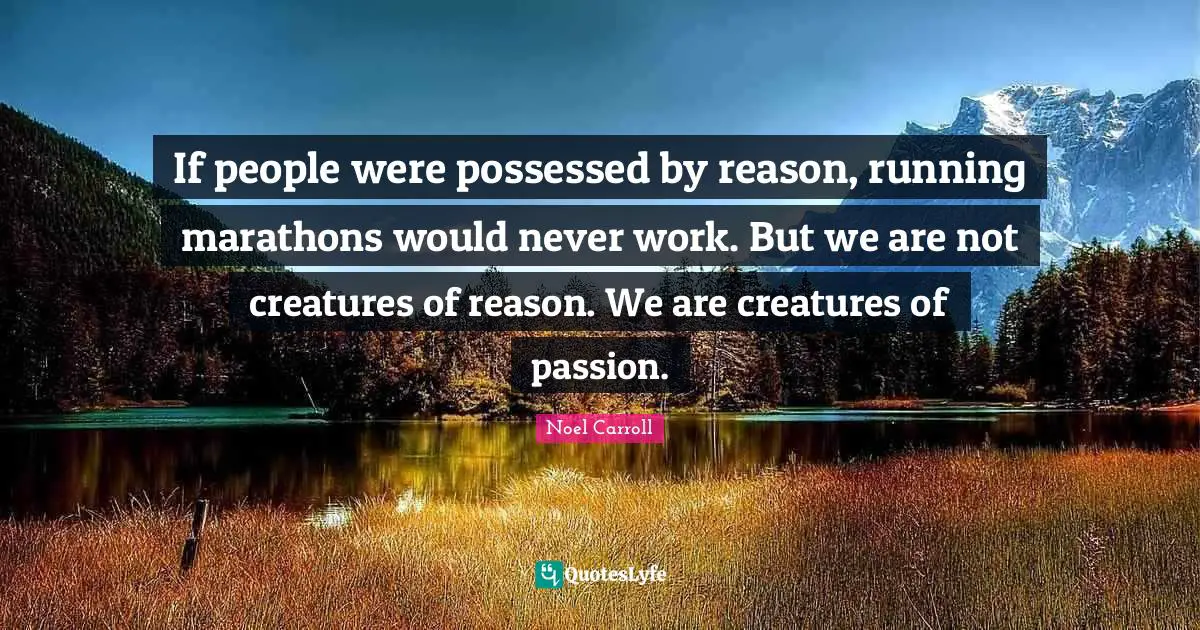 If people were possessed by reason, running marathons would never work. But we are not creatures of reason. We are creatures of passion.

Noel Carroll

QuotesLyfe